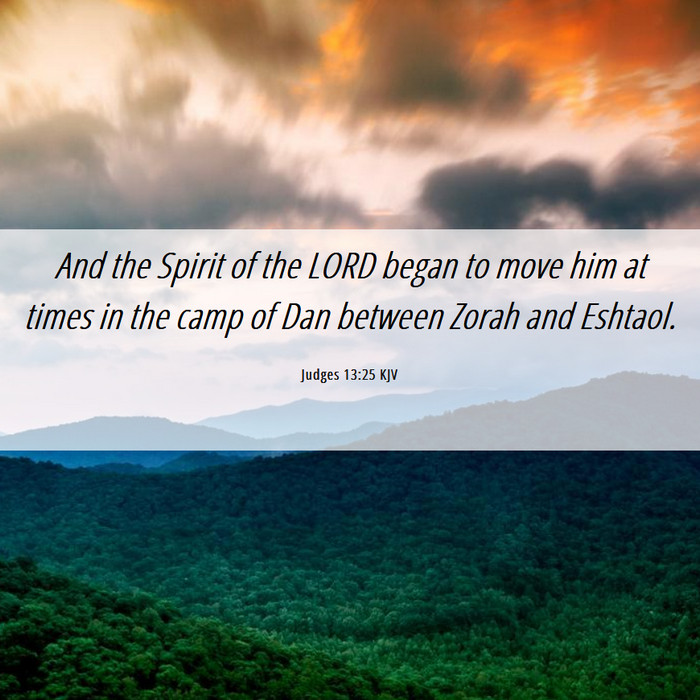 And the Spirit of the LORD began to move him at times in the camp of Dan between Zorah and Eshtaol.

Judges 13:25 KJV